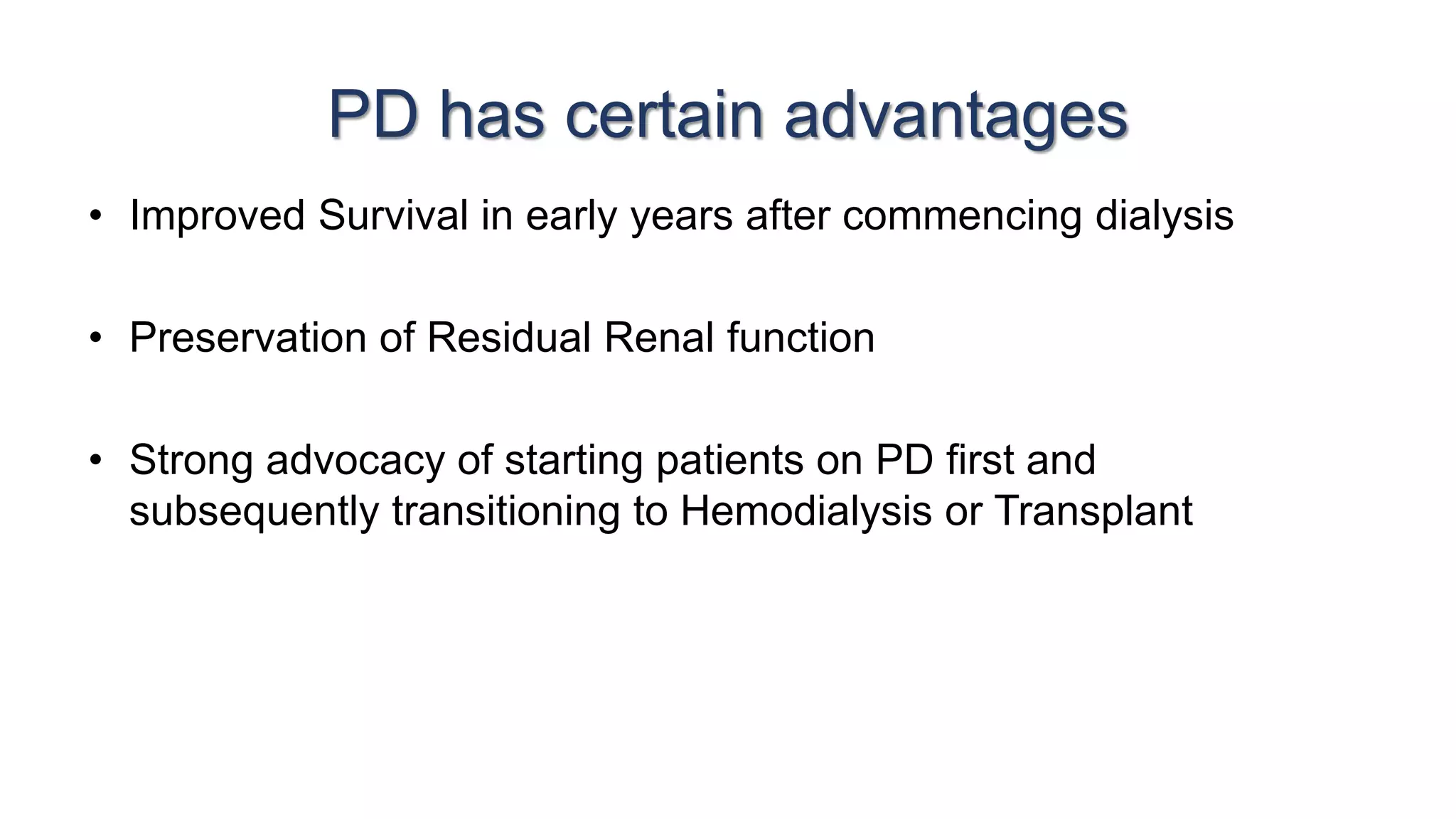 PD has certain advantages

• Improved Survival in early years after commencing dialysis

• Preservation of Residual Renal function

• Strong advocacy of starting patients on PD first and subsequently transitioning to Hemodialysis or Transplant